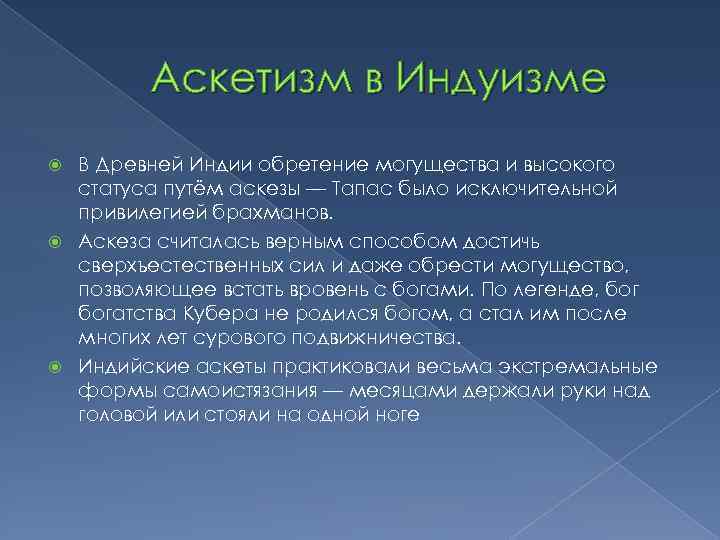 Аскетизм в Индуизме

В Древней Индии обретение могущества и высокого статуса путём аскезы — Тапас было исключительной привилегией брахманов.

Аскеза считалась верным способом достичь сверхъестественных сил и даже обрести могущество, позволяющее встать вровень с богами. По легенде, бог богатства Кубера не родился богом, а стал им после многих лет сурового подвижничества.

Индийские аскеты практиковали весьма экстремальные формы самоистязания — месяцами держали руки над головой или стояли на одной ноге